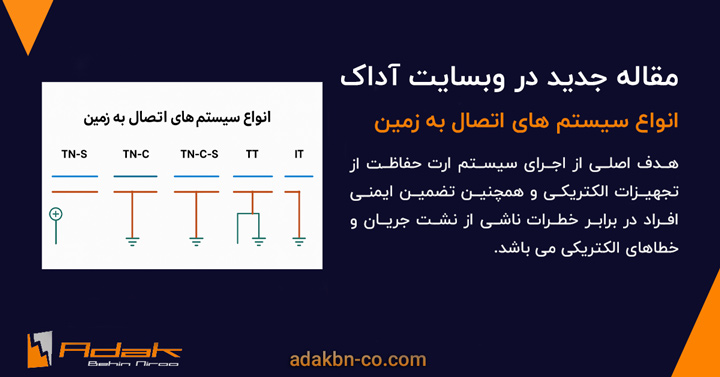 مقاله جدید در وبسایت آداک

انواع سیستم های اتصال به زمین

هدف اصلی از اجرای سیستم ارت حفاظت از تجهیزات الکتریکی و همچنین تضمین ایمنی افراد در برابر خطرات ناشی از نشت جریان و خطاهای الکتریکی می باشد.

انواع سیستم های اتصال به زمین

TN-S TN-C TN-C-S TT IT

Adak
Behin Niroo

adakbn-co.com